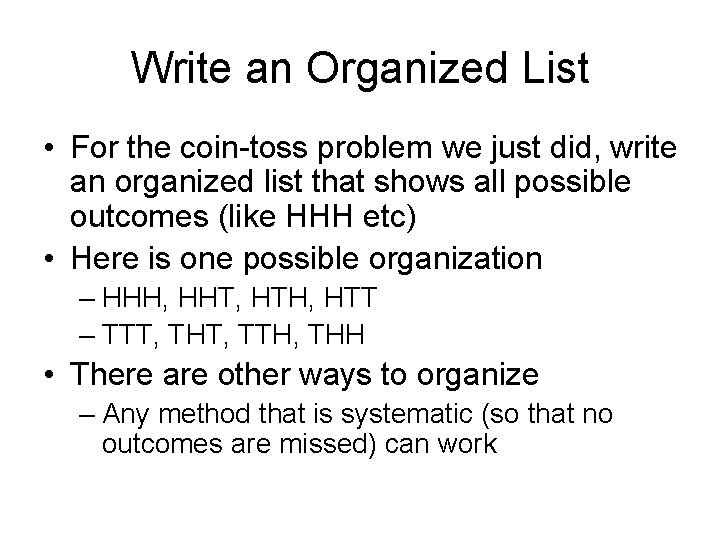 Write an Organized List

• For the coin-toss problem we just did, write an organized list that shows all possible outcomes (like HHH etc)
• Here is one possible organization
– HHH, HHT, HTH, HTT
– TTT, THT, TTH, THH
• There are other ways to organize
– Any method that is systematic (so that no outcomes are missed) can work